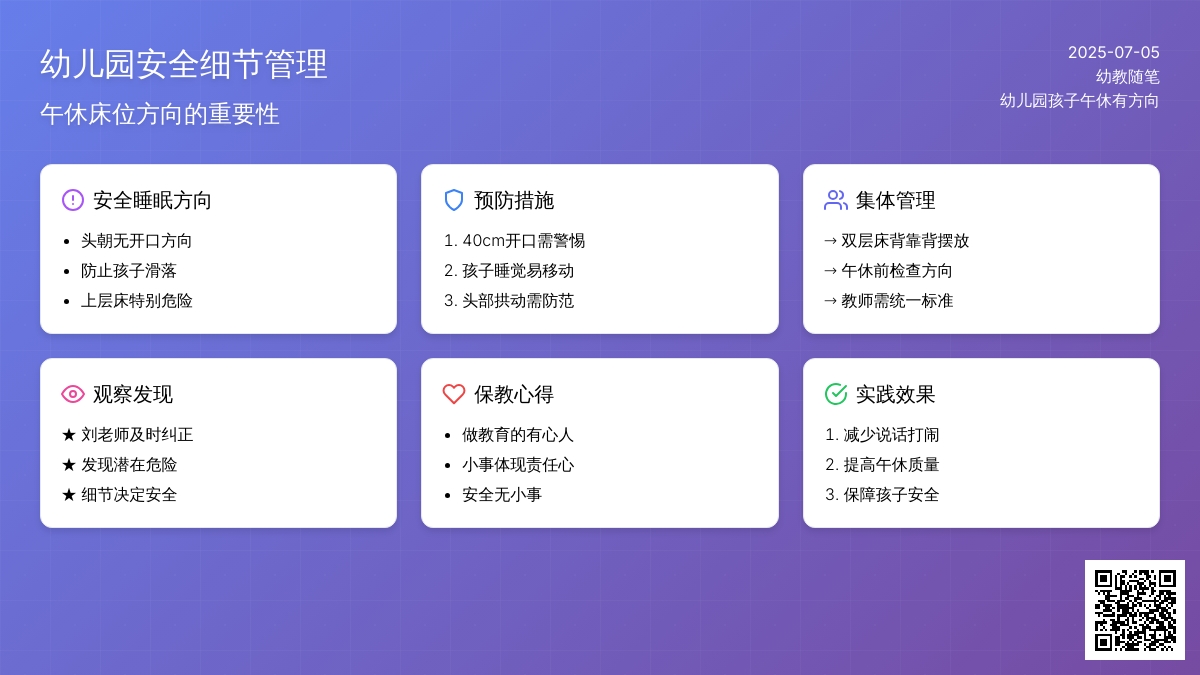 幼儿园安全细节管理

午休床位方向的重要性

2025-07-05
幼教随笔
幼儿园孩子午休有方向

安全睡眠方向

- 头朝无开口方向
- 防止孩子滑落
- 上层床特别危险

预防措施

1. 40cm开口需警惕
2. 孩子睡觉易移动
3. 头部拱动需防范

集体管理

→ 双层床背靠背摆放
→ 午休前检查方向
→ 教师需统一标准

观察发现

★ 刘老师及时纠正
★ 发现潜在危险
★ 细节决定安全

保教心得

- 做教育的有心人
- 小事体现责任心
- 安全无小事

实践效果

1. 减少说话打闹
2. 提高午休质量
3. 保障孩子安全